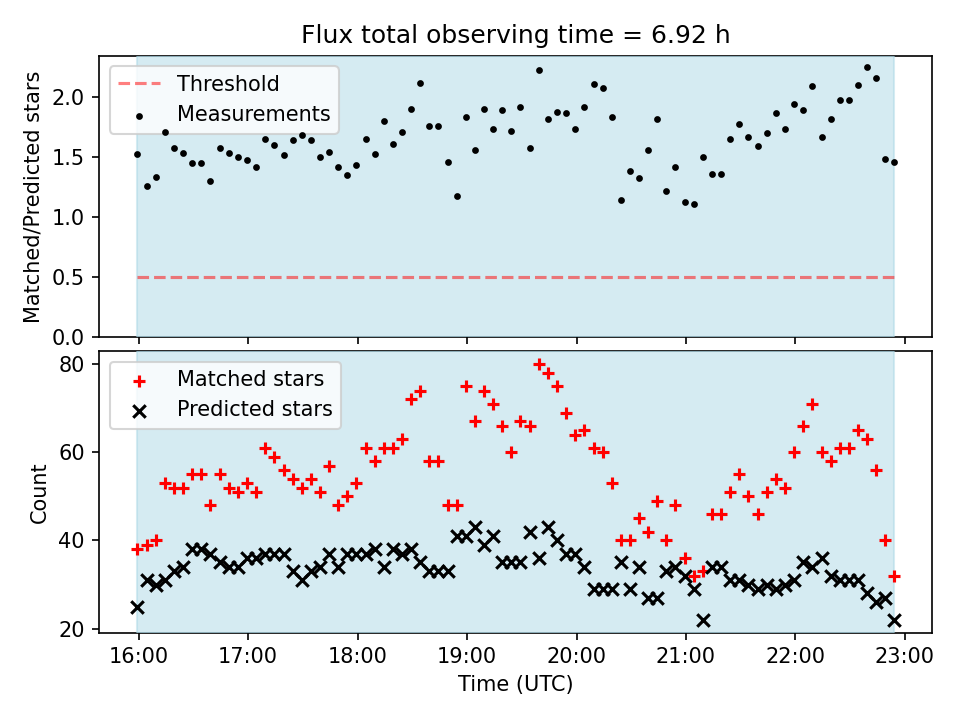 Flux total observing time = 6.92 h

Threshold
Measurements

Matched/Predicted stars

2.0
1.5
1.0
0.5
0.0

Matched stars
Predicted stars

Count

80
60
40
20

16:00
17:00
18:00
19:00
20:00
21:00
22:00
23:00

Time (UTC)